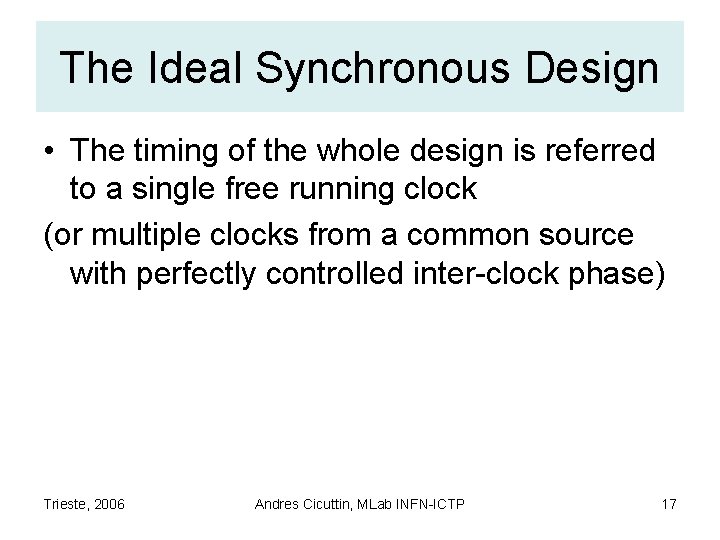 The Ideal Synchronous Design

• The timing of the whole design is referred to a single free running clock

(or multiple clocks from a common source with perfectly controlled inter-clock phase)

Trieste, 2006

Andres Cicuttin, MLab INFN-ICTP

17